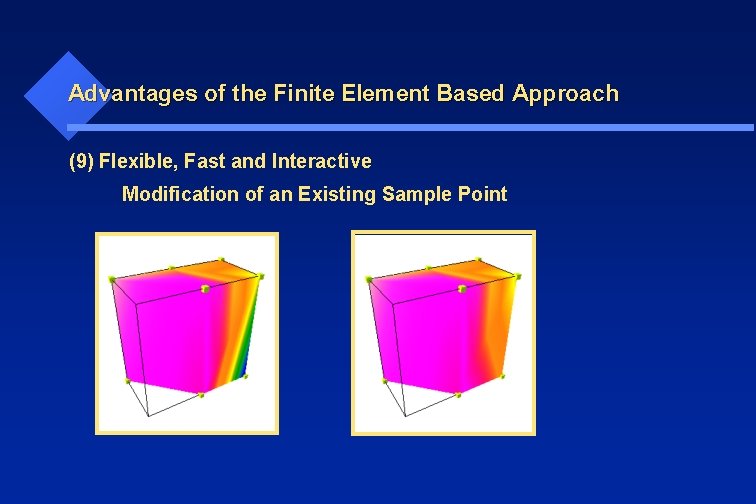 Advantages of the Finite Element Based Approach

(9) Flexible, Fast and Interactive
Modification of an Existing Sample Point